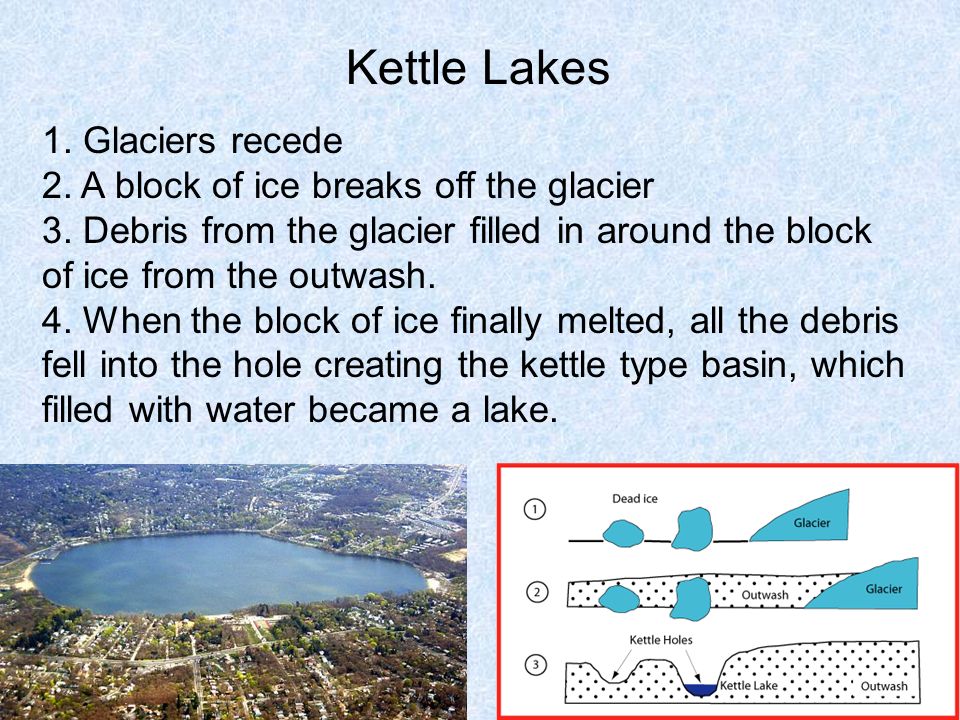 Kettle Lakes

1. Glaciers recede
2. A block of ice breaks off the glacier
3. Debris from the glacier filled in around the block of ice from the outwash.
4. When the block of ice finally melted, all the debris fell into the hole creating the kettle type basin, which filled with water became a lake.

1
Dead ice
Glacier
2
Outwash
Glacier
3
Kettle Holes
Kettle Lake
Outwash